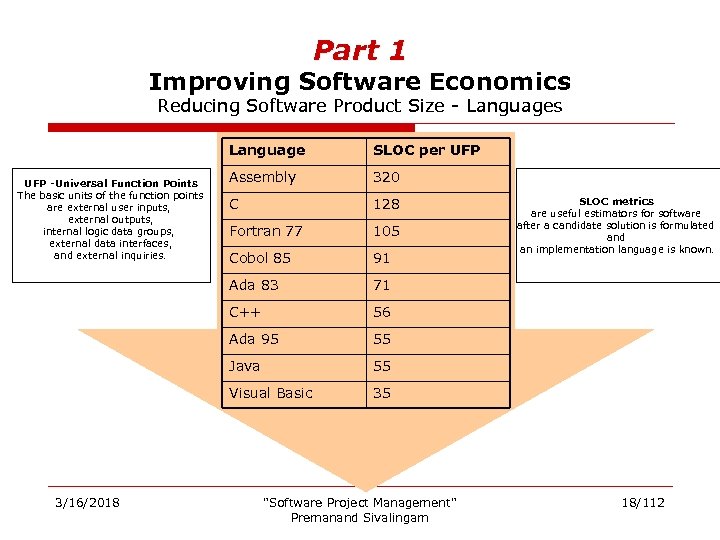 Part 1
Improving Software Economics
Reducing Software Product Size - Languages

UFP -Universal Function Points
The basic units of the function points are external user inputs, external outputs, internal logic data groups, external data interfaces, and external inquiries.

| Language | SLOC per UFP |
|---|---|
| Assembly | 320 |
| C | 128 |
| Fortran 77 | 105 |
| Cobol 85 | 91 |
| Ada 83 | 71 |
| C++ | 56 |
| Ada 95 | 55 |
| Java | 55 |
| Visual Basic | 35 |

SLOC metrics
are useful estimators for software after a candidate solution is formulated and an implementation language is known.

3/16/2018
"Software Project Management"
Premanand Sivalingam
18/112